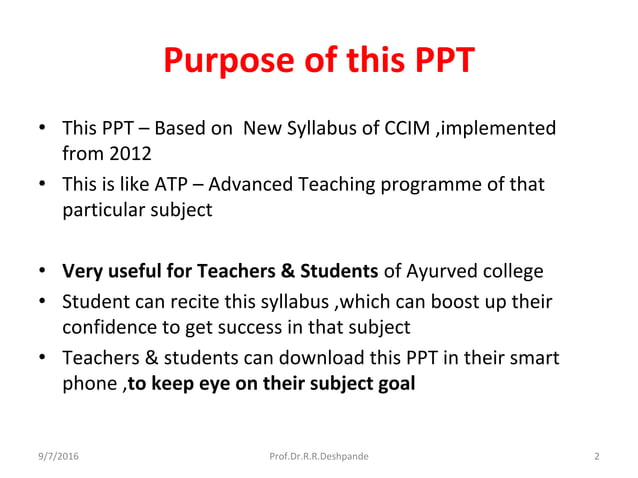 Purpose of this PPT

• This PPT – Based on New Syllabus of CCIM ,implemented from 2012
• This is like ATP – Advanced Teaching programme of that particular subject

• Very useful for Teachers & Students of Ayurved college
• Student can recite this syllabus ,which can boost up their confidence to get success in that subject
• Teachers & students can download this PPT in their smart phone ,to keep eye on their subject goal

9/7/2016 Prof.Dr.R.R.Deshpande 2